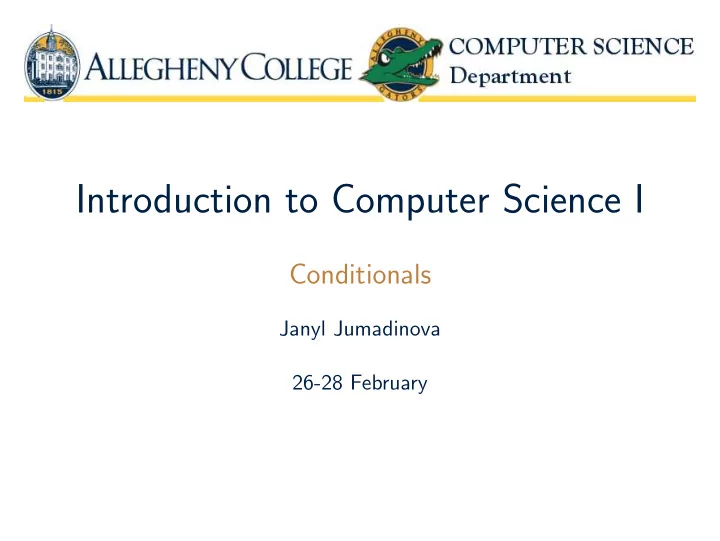 1815

ALLEGHENY COLLEGE

ALLEGHENY GATORS

COMPUTER SCIENCE
Department

Introduction to Computer Science I

Conditionals

Janyl Jumadinova

26-28 February